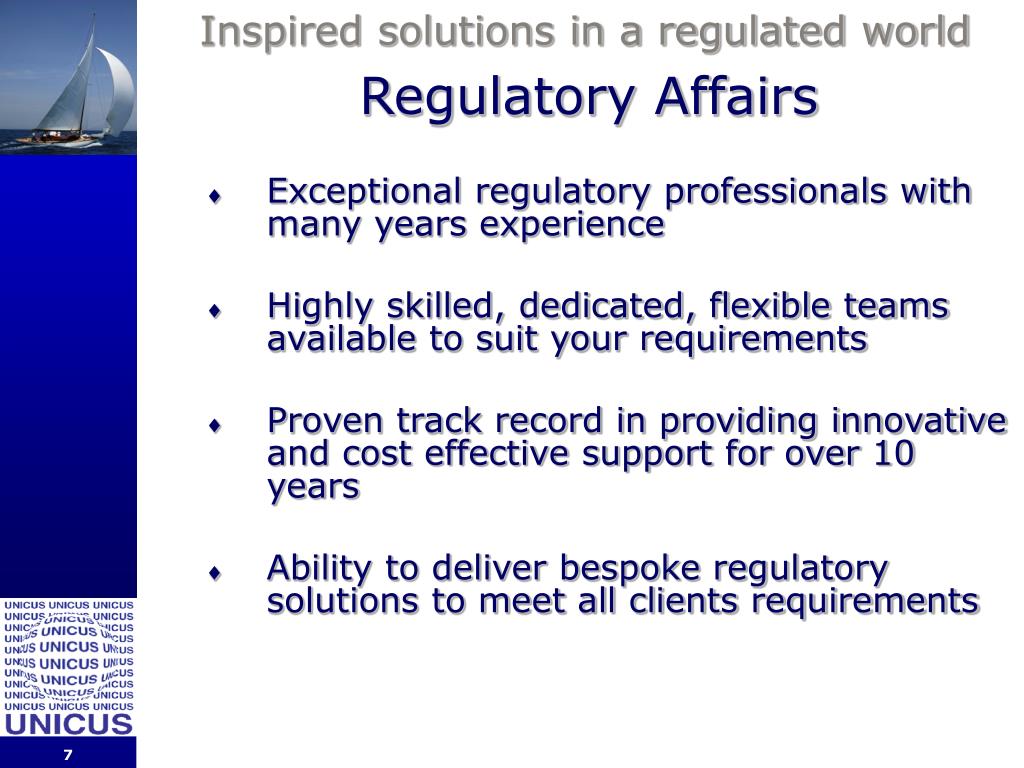 Inspired solutions in a regulated world

Regulatory Affairs

♦ Exceptional regulatory professionals with many years experience

♦ Highly skilled, dedicated, flexible teams available to suit your requirements

♦ Proven track record in providing innovative and cost effective support for over 10 years

♦ Ability to deliver bespoke regulatory solutions to meet all clients requirements

UNICUS UNICUS UNICUS
UNICUS UNICUS UNICUS
UNICUS UNICUS UNICUS
UNICUS UNICUS UNICUS
UNICUS UNICUS UNICUS
UNICUS UNICUS UNICUS
UNICUS UNICUS UNICUS
UNICUS UNICUS UNICUS
UNICUS UNICUS UNICUS

UNICUS

7